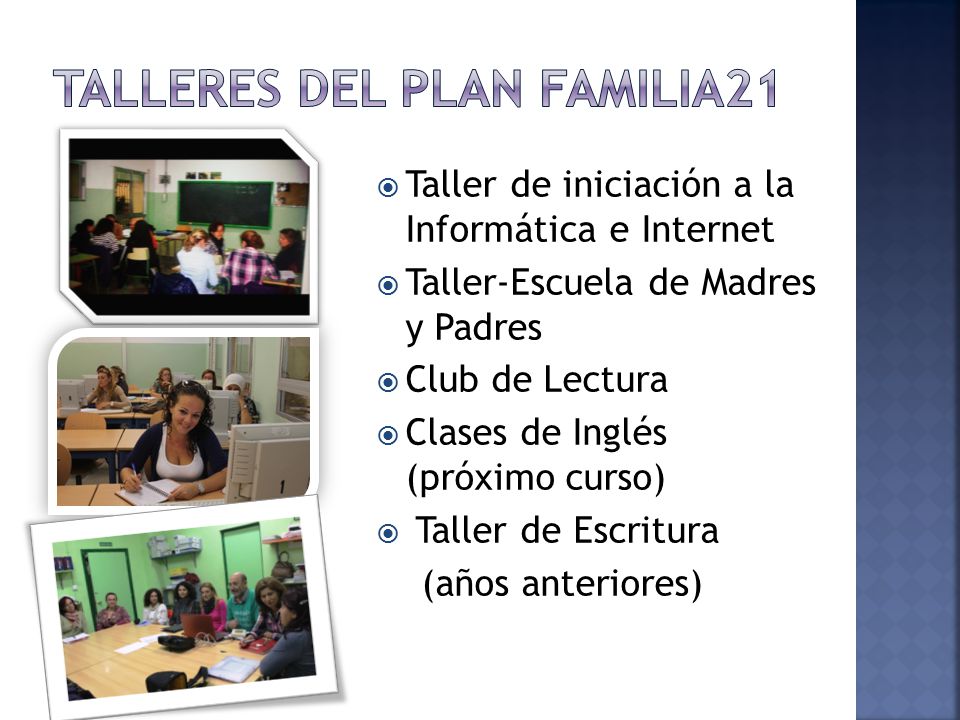 TALLERES DEL PLAN FAMILIA21

Taller de iniciación a la Informática e Internet

Taller-Escuela de Madres y Padres

Club de Lectura

Clases de Inglés (próximo curso)

Taller de Escritura (años anteriores)